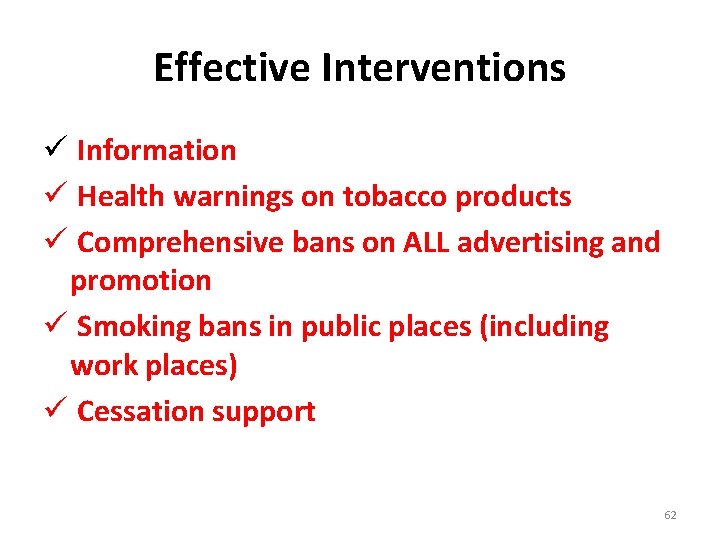 Effective Interventions

✓ Information
✓ Health warnings on tobacco products
✓ Comprehensive bans on ALL advertising and promotion
✓ Smoking bans in public places (including work places)
✓ Cessation support

62